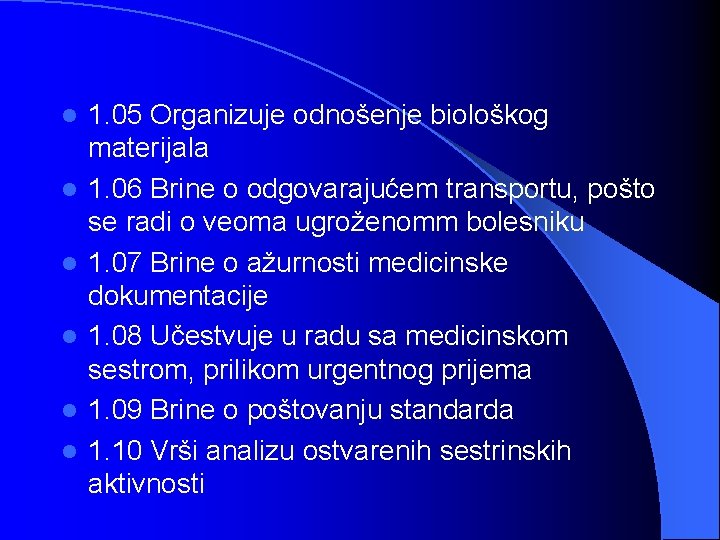 - 1.05 Organizuje odnošenje biološkog materijala
- 1.06 Brine o odgovarajućem transportu, pošto se radi o veoma ugroženomm bolesniku
- 1.07 Brine o ažurnosti medicinske dokumentacije
- 1.08 Učestvuje u radu sa medicinskom sestrom, prilikom urgentnog prijema
- 1.09 Brine o poštovanju standarda
- 1.10 Vrši analizu ostvarenih sestrinskih aktivnosti